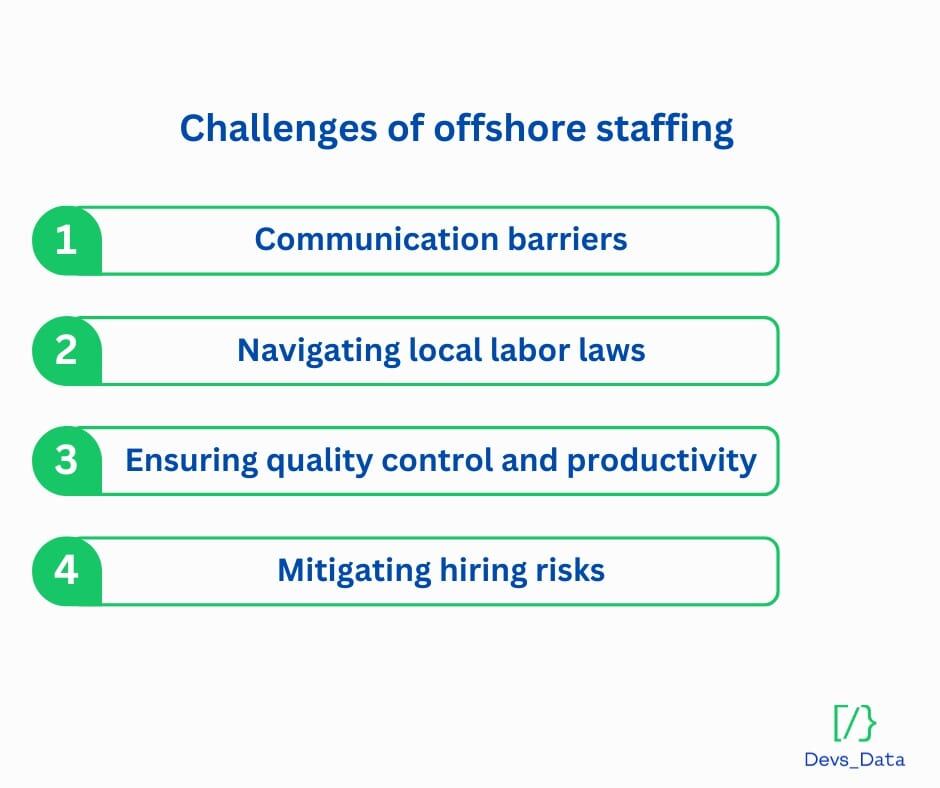 Challenges of offshore staffing

1 Communication barriers

2 Navigating local labor laws

3 Ensuring quality control and productivity

4 Mitigating hiring risks

[/}

Devs_Data